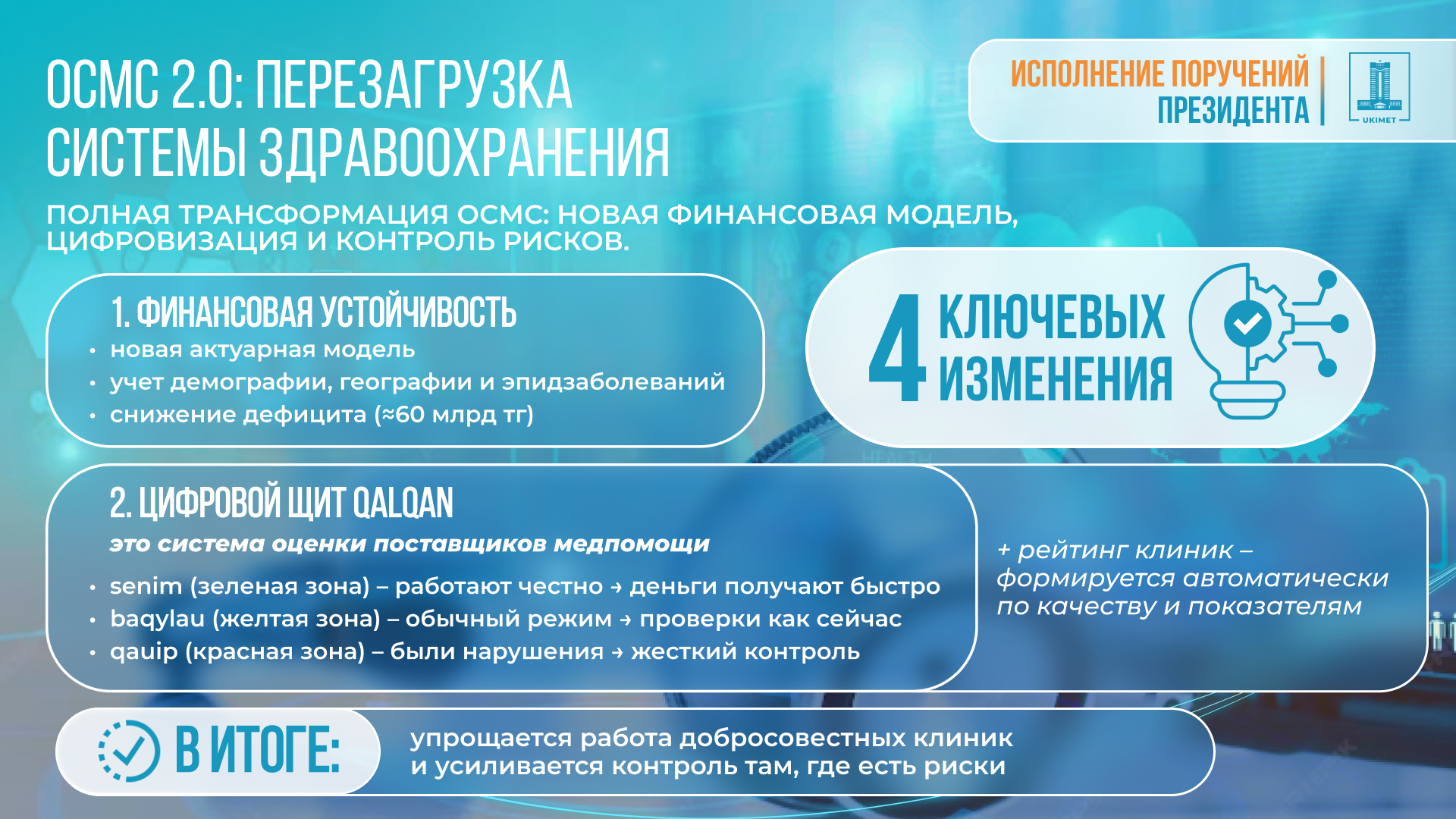 ОСМС 2.0: ПЕРЕЗАГРУЗКА СИСТЕМЫ ЗДРАВООХРАНЕНИЯ

ИСПОЛНЕНИЕ ПОРУЧЕНИЙ ПРЕЗИДЕНТА

UKIMET

ПОЛНАЯ ТРАНСФОРМАЦИЯ ОСМС: НОВАЯ ФИНАНСОВАЯ МОДЕЛЬ, ЦИФРОВИЗАЦИЯ И КОНТРОЛЬ РИСКОВ.

1. ФИНАНСОВАЯ УСТОЙЧИВОСТЬ
• новая актуарная модель
• учет демографии, географии и эпидзаболеваний
• снижение дефицита (≈60 млрд тг)

4 КЛЮЧЕВЫХ ИЗМЕНЕНИЯ

2. ЦИФРОВОЙ ЩИТ QALQAN
это система оценки поставщиков медпомощи
• senim (зеленая зона) – работают честно → деньги получают быстро
• baqylau (желтая зона) – обычный режим → проверки как сейчас
• qauip (красная зона) – были нарушения → жесткий контроль

+ рейтинг клиник – формируется автоматически по качеству и показателям

В ИТОГЕ:
упрощается работа добросовестных клиник и усиливается контроль там, где есть риски